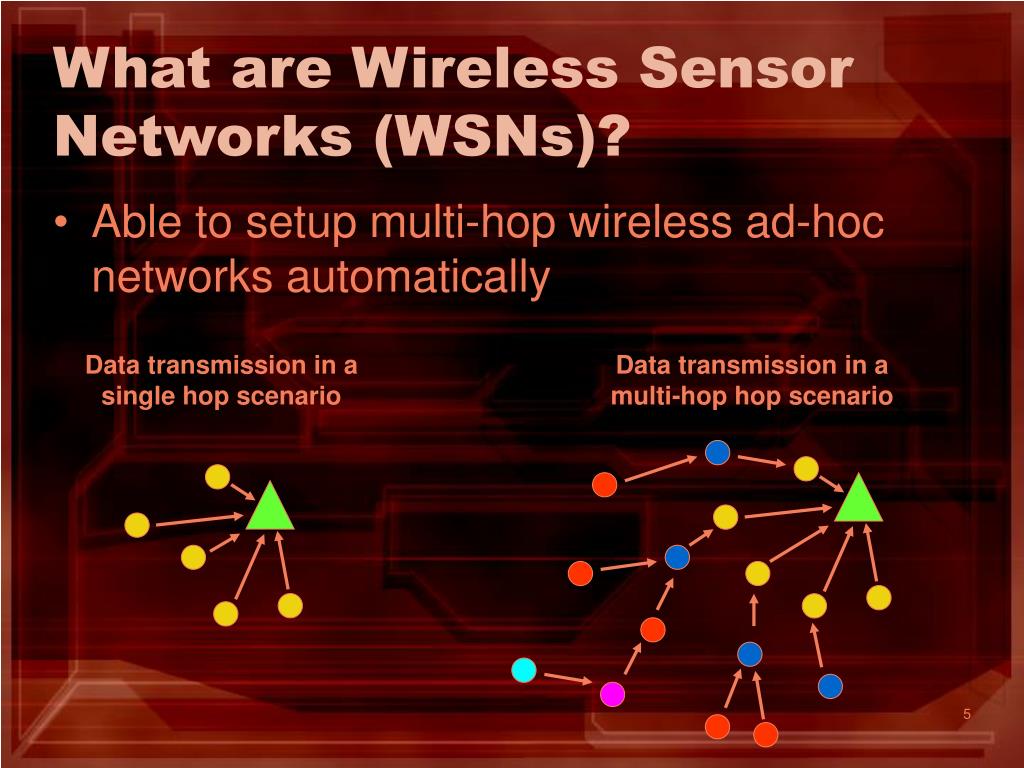 What are Wireless Sensor Networks (WSNs)?

• Able to setup multi-hop wireless ad-hoc networks automatically

Data transmission in a single hop scenario

Data transmission in a multi-hop hop scenario

5